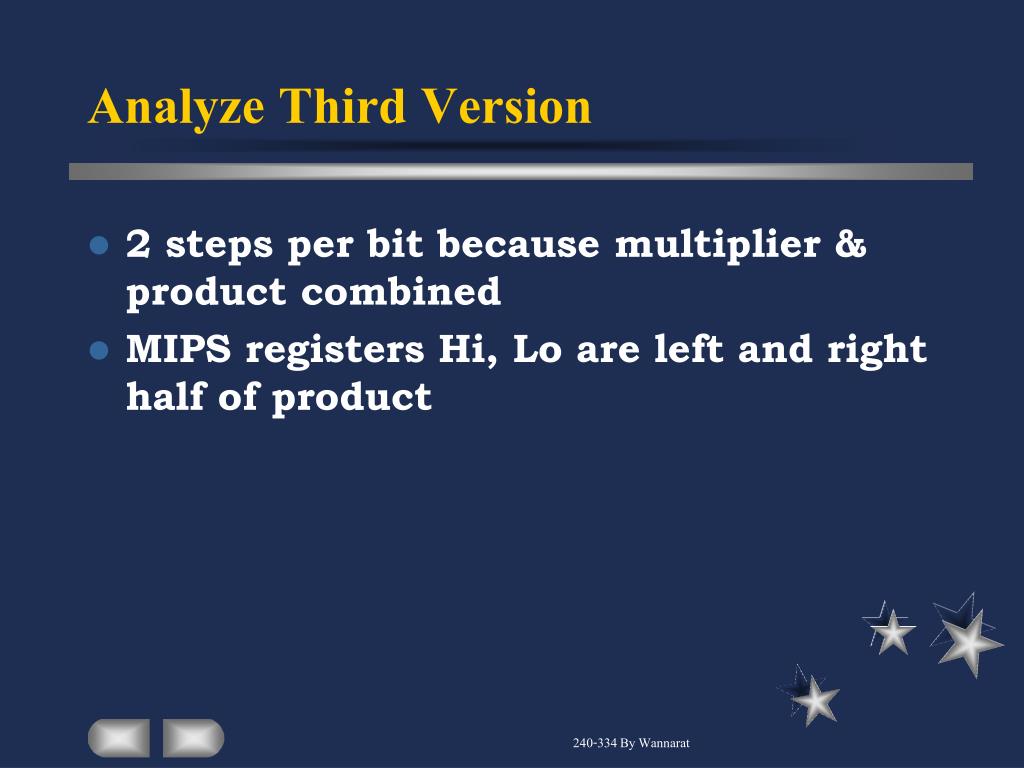 Analyze Third Version

- 2 steps per bit because multiplier & product combined
- MIPS registers Hi, Lo are left and right half of product

240-334 By Wannarat